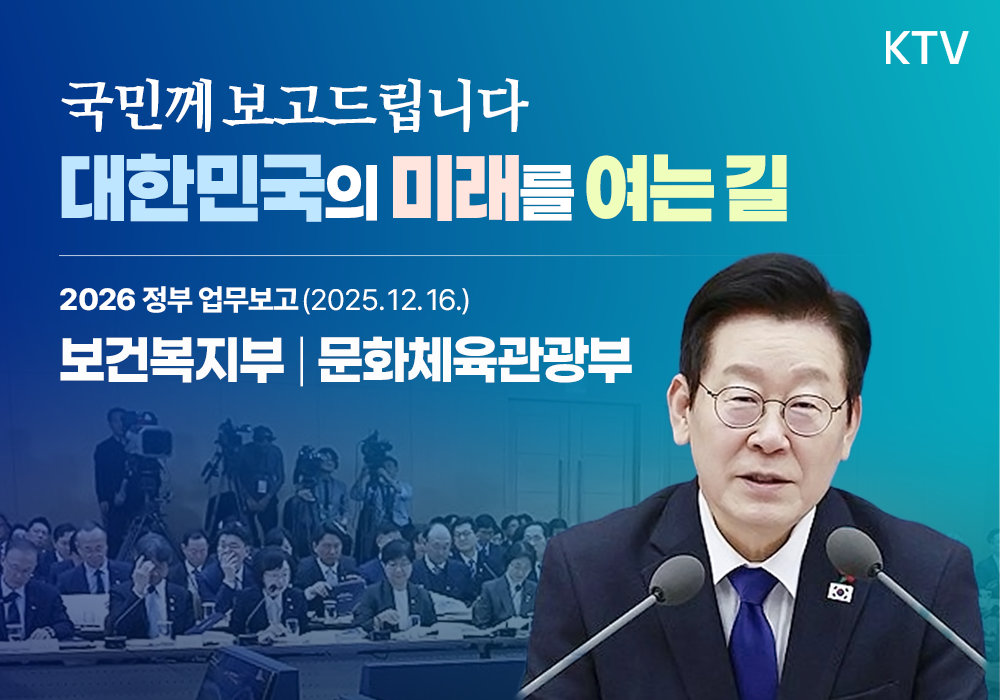 KTV

국민께 보고드립니다

대한민국의 미래를 여는 길

2026 정부 업무보고 (2025.12.16.)

보건복지부 | 문화체육관광부